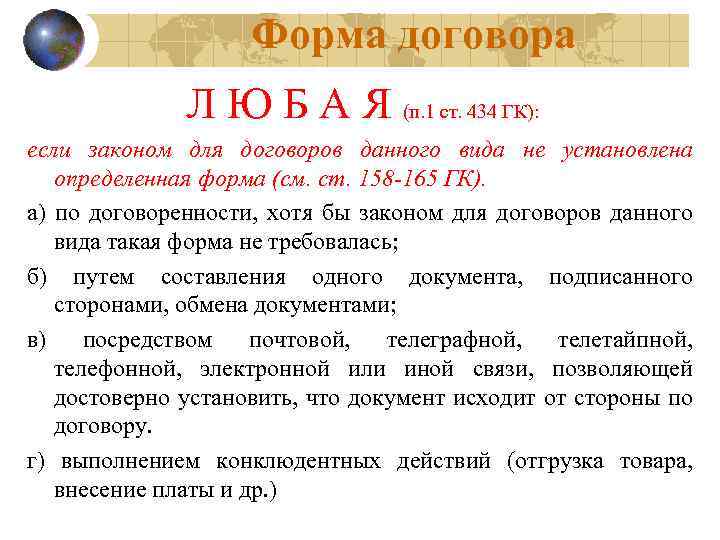 Форма договора

Л Ю Б А Я (п.1 ст. 434 ГК):

если законом для договоров данного вида не установлена определенная форма (см. ст. 158-165 ГК).

а) по договоренности, хотя бы законом для договоров данного вида такая форма не требовалась;

б) путем составления одного документа, подписанного сторонами, обмена документами;

в) посредством почтовой, телеграфной, телетайпной, телефонной, электронной или иной связи, позволяющей достоверно установить, что документ исходит от стороны по договору.

г) выполнением конклюдентных действий (отгрузка товара, внесение платы и др.)